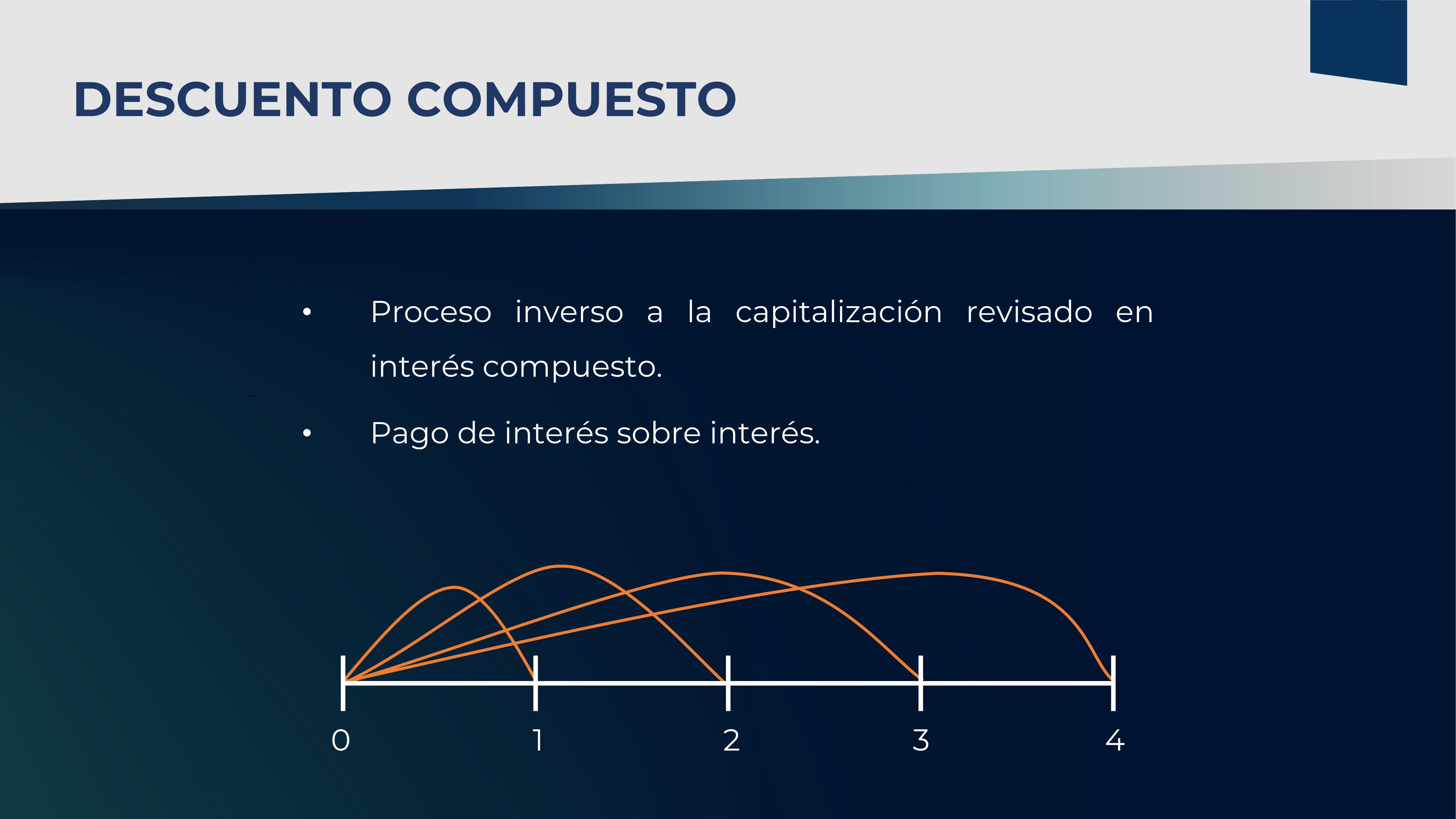 DESCUENTO COMPUESTO

• Proceso inverso a la capitalización revisado en interés compuesto.

• Pago de interés sobre interés.

0 1 2 3 4